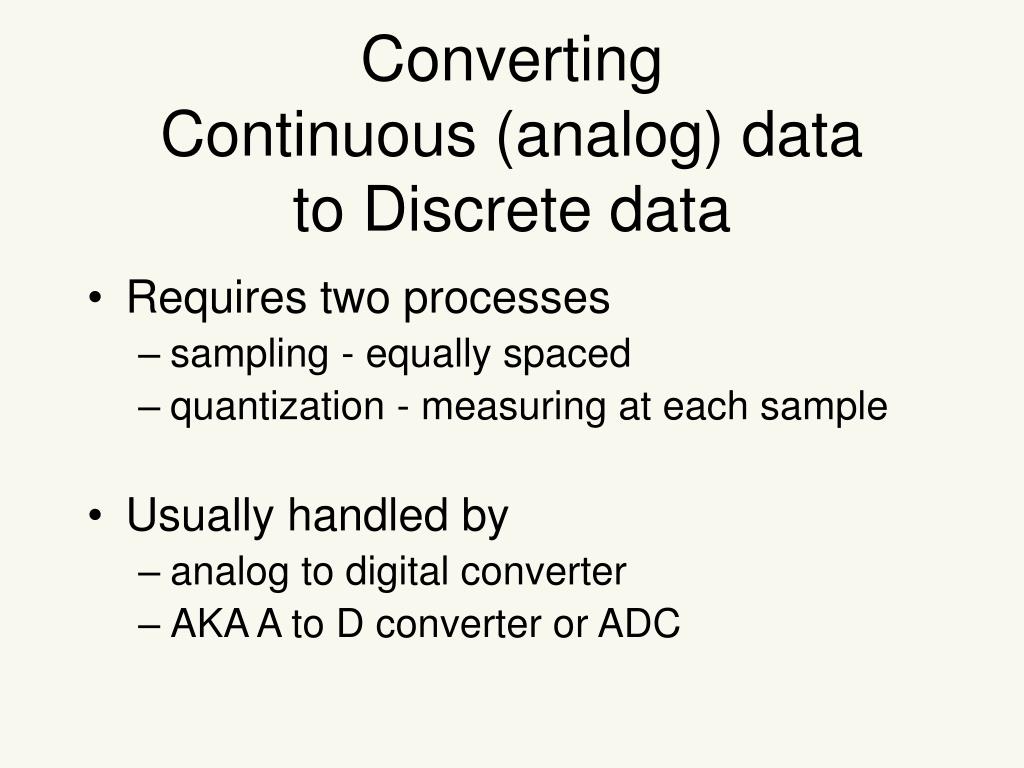 Converting
Continuous (analog) data
to Discrete data

• Requires two processes
– sampling - equally spaced
– quantization - measuring at each sample

• Usually handled by
– analog to digital converter
– AKA A to D converter or ADC